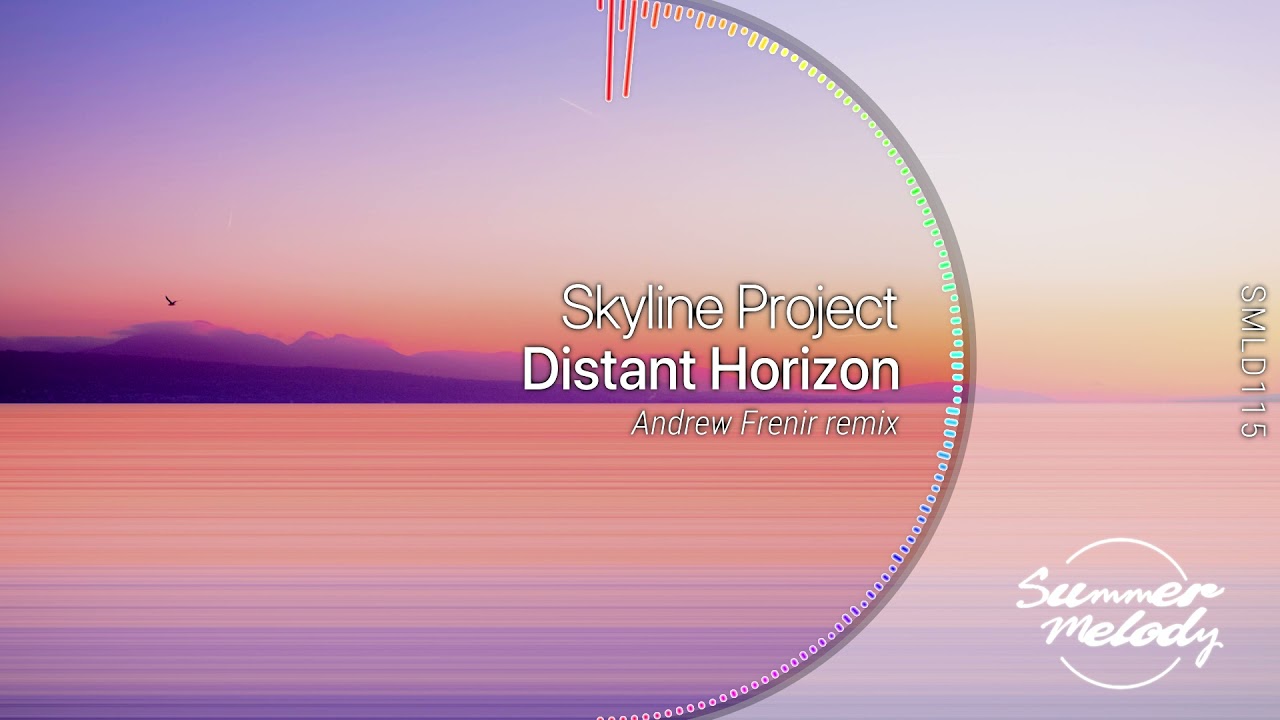 Skyline Project
Distant Horizon
Andrew Frenir remix

SMLD115

Summer
Melody